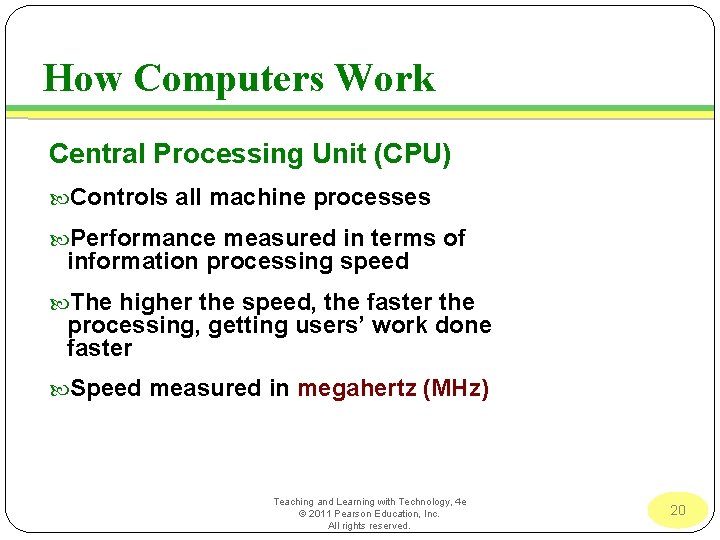 How Computers Work

Central Processing Unit (CPU)

Controls all machine processes

Performance measured in terms of information processing speed

The higher the speed, the faster the processing, getting users' work done faster

Speed measured in megahertz (MHz)

Teaching and Learning with Technology, 4e
© 2011 Pearson Education, Inc.
All rights reserved.

20